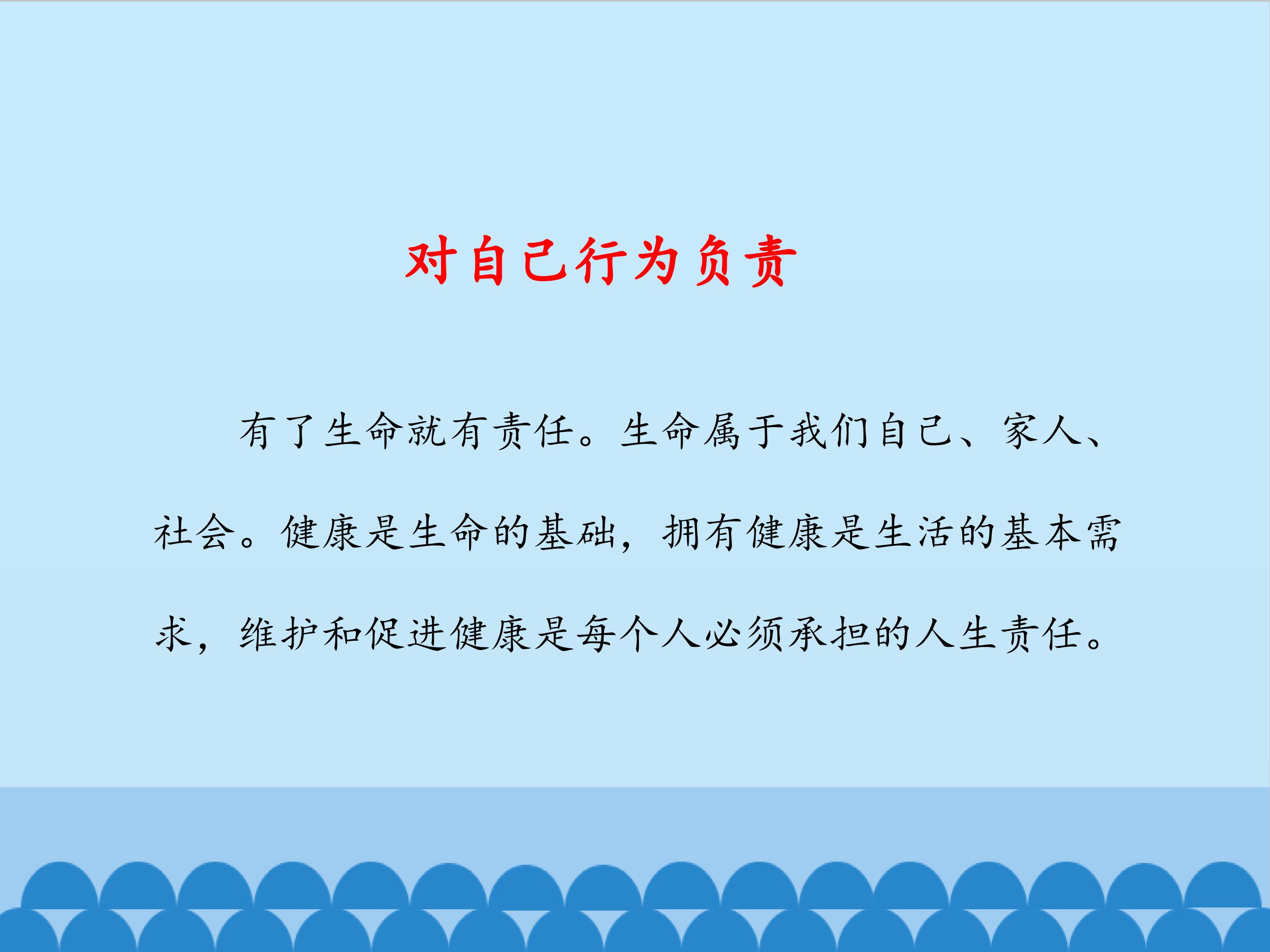 对自己行为负责

有了生命就有责任。生命属于我们自己、家人、社会。健康是生命的基础，拥有健康是生活的基本需求，维护和促进健康是每个人必须承担的人生责任。